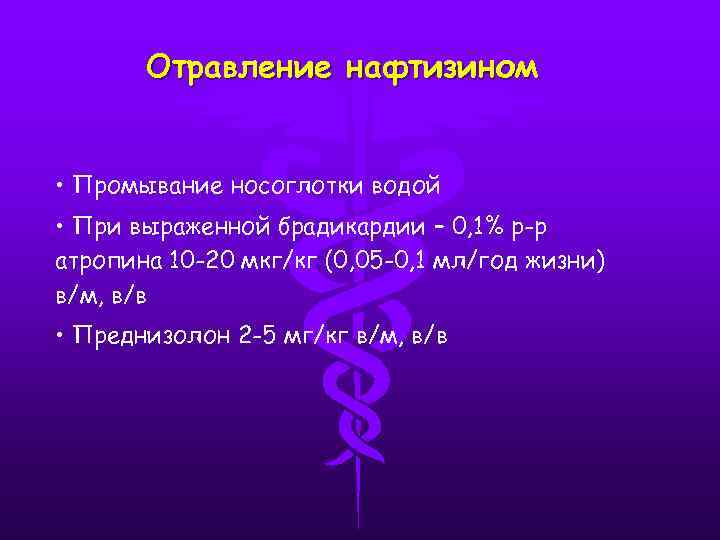 Отравление нафтизином

• Промывание носоглотки водой

• При выраженной брадикардии – 0,1% р-р атропина 10-20 мкг/кг (0,05-0,1 мл/год жизни) в/м, в/в

• Преднизолон 2-5 мг/кг в/м, в/в